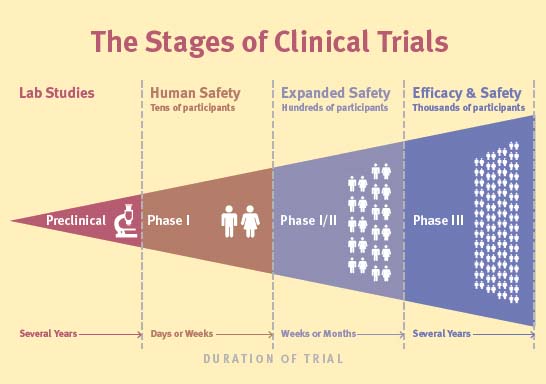 The Stages of Clinical Trials

Lab Studies

Human Safety
Tens of participants

Expanded Safety
Hundreds of participants

Efficacy & Safety
Thousands of participants

Preclinical

Phase I

Phase I/II

Phase III

Several Years

Days or Weeks

Weeks or Months

Several Years

DURATION OF TRIAL